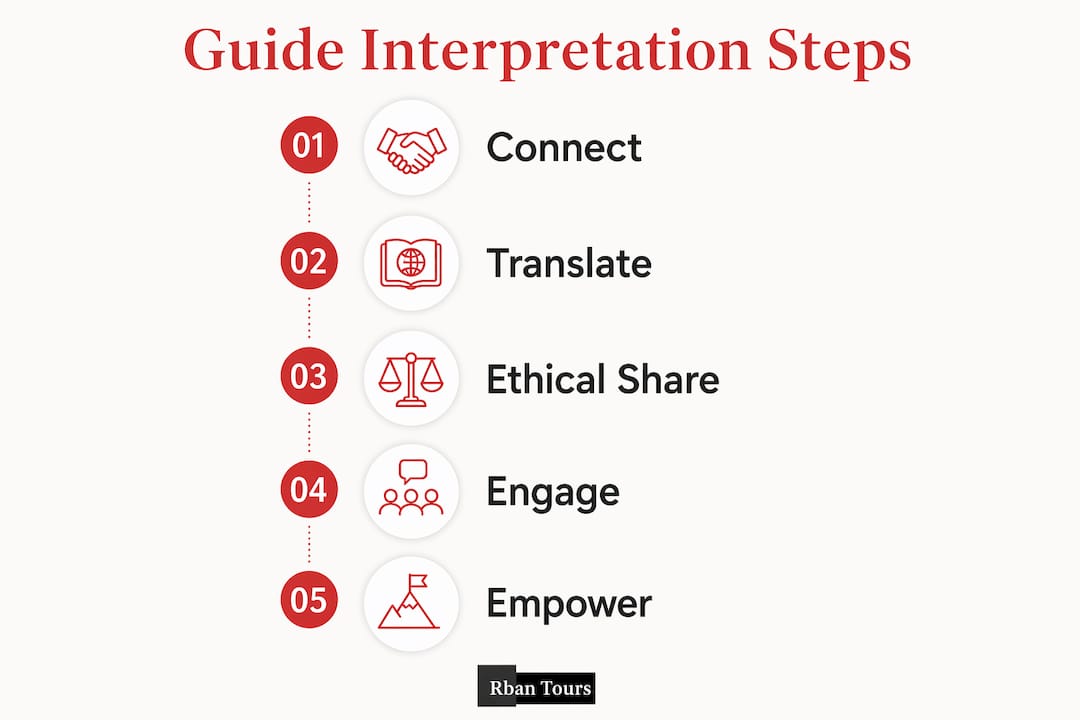 Guide Interpretation Steps

01 Connect

02 Translate

03 Ethical Share

04 Engage

05 Empower

Rban Tours